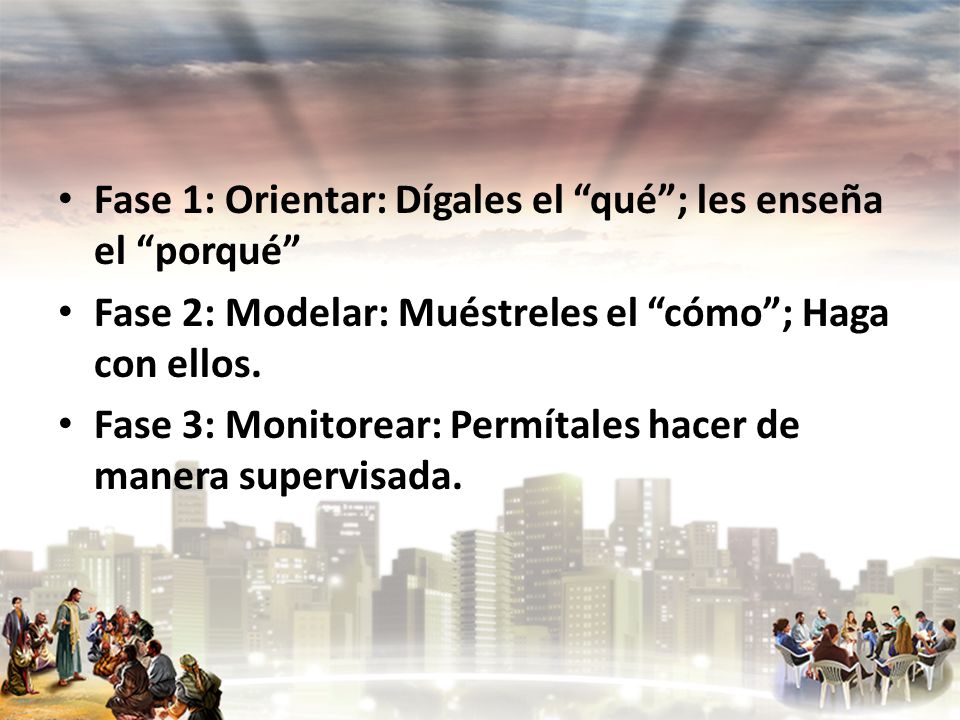 • Fase 1: Orientar: Dígales el “qué”; les enseña el “porqué”
• Fase 2: Modelar: Muéstreles el “cómo”; Haga con ellos.
• Fase 3: Monitorear: Permítales hacer de manera supervisada.